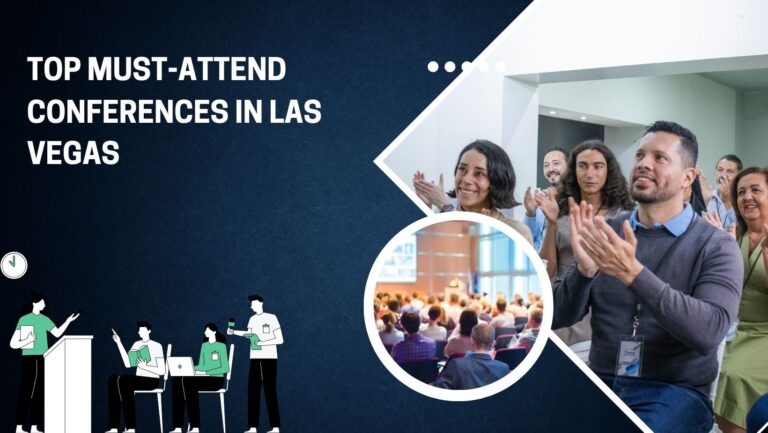 TOP MUST-ATTEND CONFERENCES IN LAS VEGAS